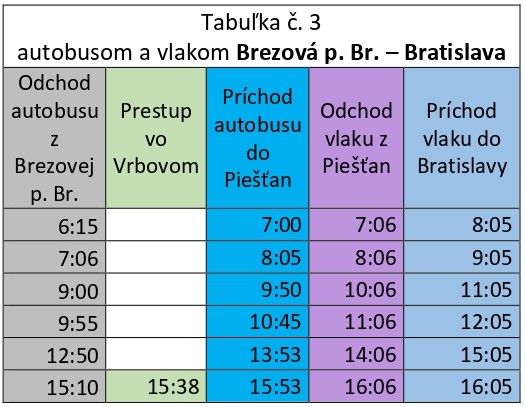 Tabuľka č. 3
autobusom a vlakom **Brezová p. Br. – Bratislava**

| Odchod autobusu z Brezovej p. Br. | Prestup vo Vrbovom | Príchod autobusu do Piešťan | Odchod vlaku z Piešťan | Príchod vlaku do Bratislavy |
|---|---|---|---|---|
| 6:15 | | 7:00 | 7:06 | 8:05 |
| 7:06 | | 8:05 | 8:06 | 9:05 |
| 9:00 | | 9:50 | 10:06 | 11:05 |
| 9:55 | | 10:45 | 11:06 | 12:05 |
| 12:50 | | 13:53 | 14:06 | 15:05 |
| 15:10 | 15:38 | 15:53 | 16:06 | 16:05 |